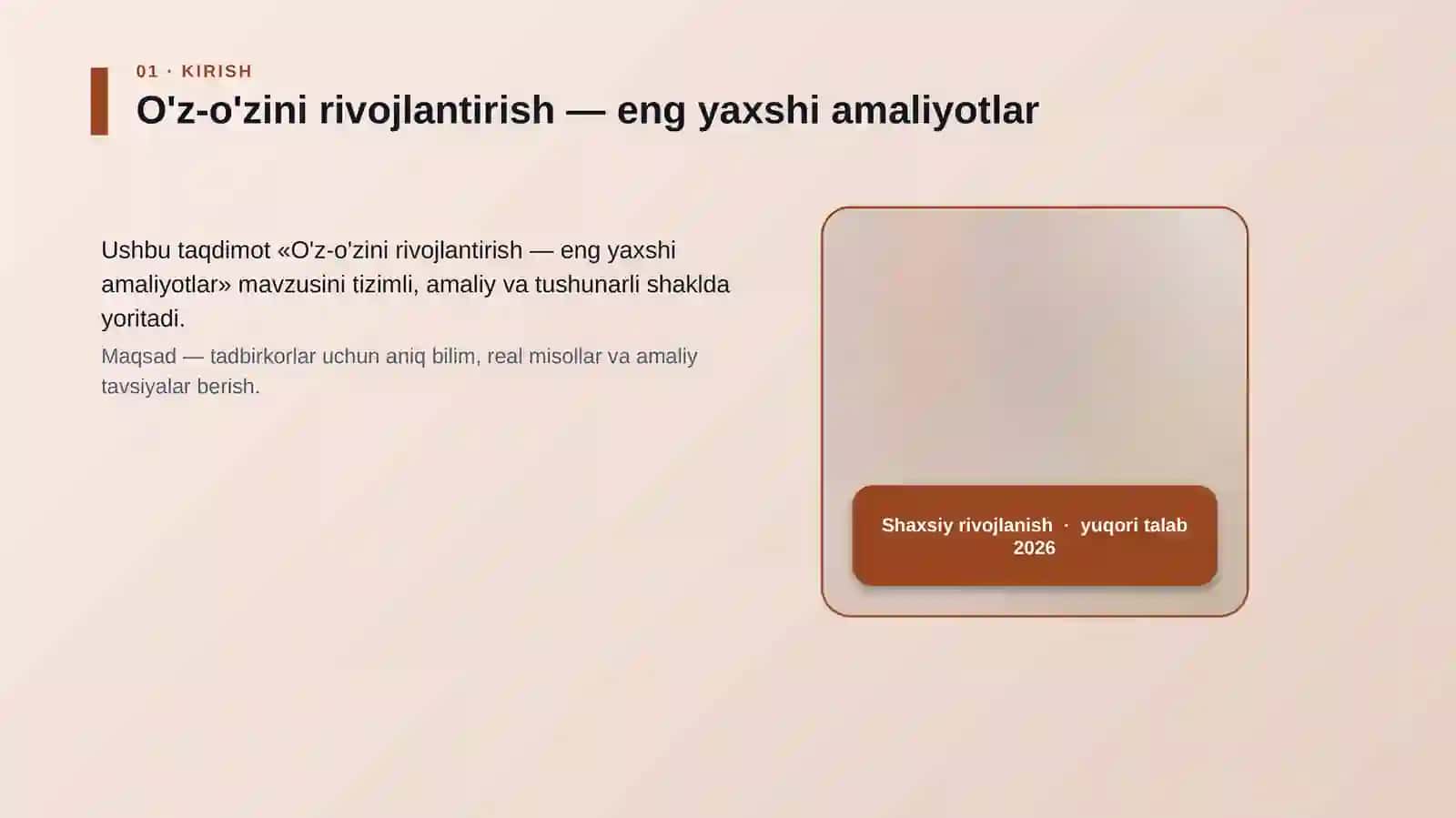 01 · KIRISH

O'z-o'zini rivojlantirish — eng yaxshi amaliyotlar

Ushbu taqdimot «O'z-o'zini rivojlantirish — eng yaxshi amaliyotlar» mavzusini tizimli, amaliy va tushunarli shaklda yoritadi.

Maqsad — tadbirkorlar uchun aniq bilim, real misollar va amaliy tavsiyalar berish.

Shaxsiy rivojlanish · yuqori talab 2026